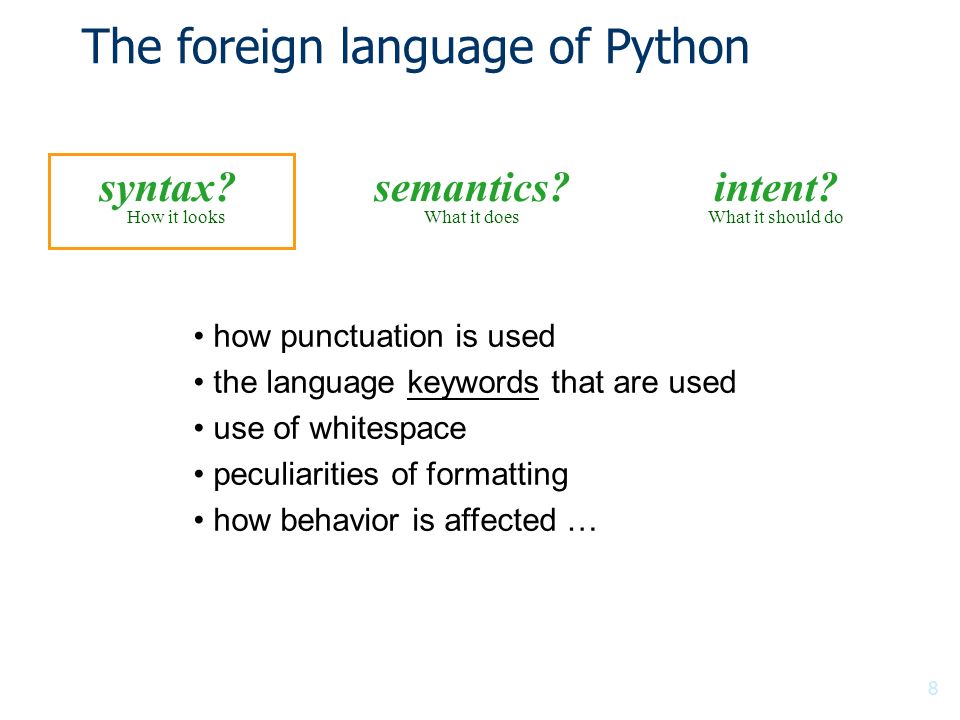 The foreign language of Python

syntax?
How it looks

semantics?
What it does

intent?
What it should do

• how punctuation is used
• the language keywords that are used
• use of whitespace
• peculiarities of formatting
• how behavior is affected …

8